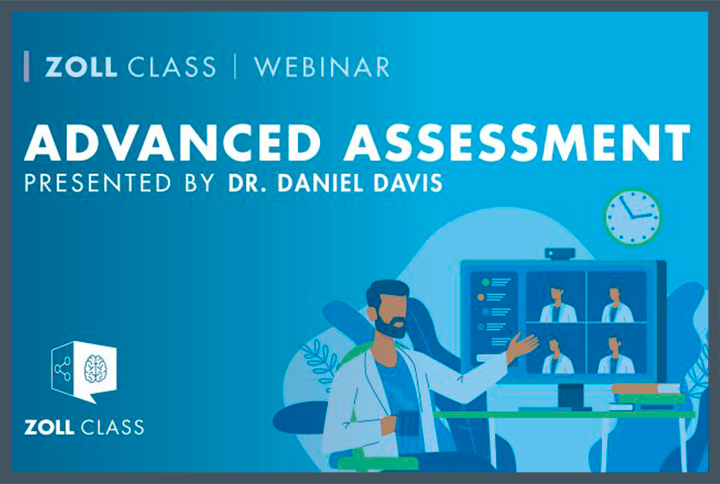 ZOLL CLASS | WEBINAR

ADVANCED ASSESSMENT

PRESENTED BY DR. DANIEL DAVIS

ZOLL CLASS